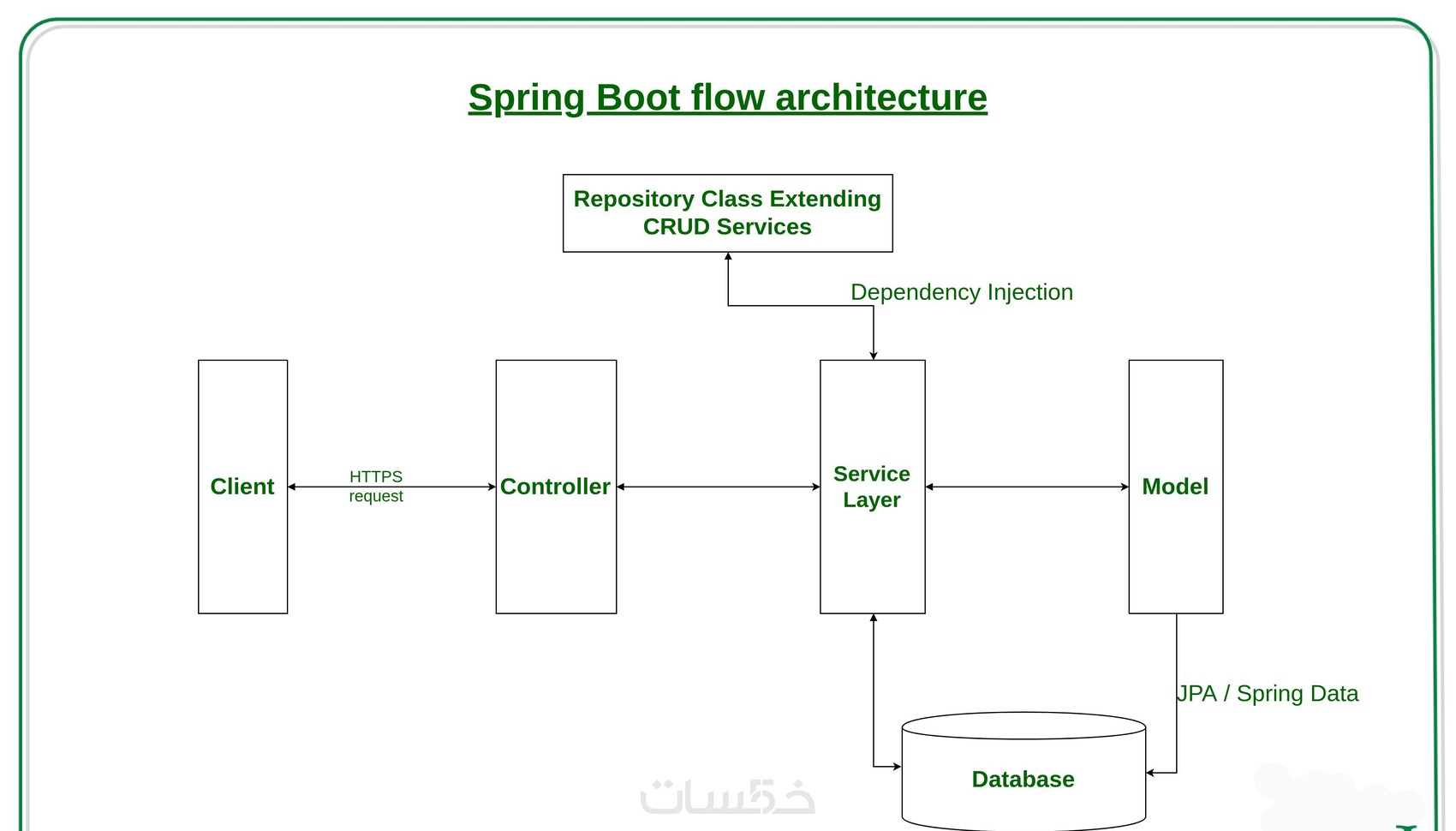 Spring Boot flow architecture

Repository Class Extending CRUD Services

Dependency Injection

Client

HTTPS request

Controller

Service Layer

Model

JPA / Spring Data

Database

خمسات